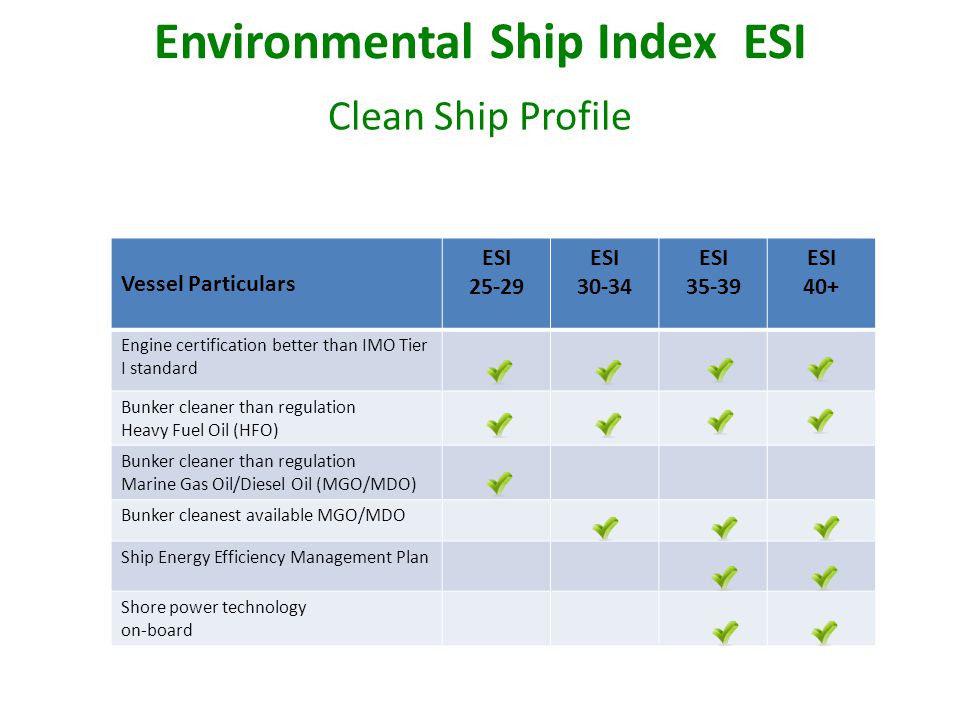 Environmental Ship Index ESI

Clean Ship Profile

| Vessel Particulars | ESI 25-29 | ESI 30-34 | ESI 35-39 | ESI 40+ |
|---|---|---|---|---|
| Engine certification better than IMO Tier I standard | ✓ | ✓ | ✓ | ✓ |
| Bunker cleaner than regulation Heavy Fuel Oil (HFO) | ✓ | ✓ | ✓ | ✓ |
| Bunker cleaner than regulation Marine Gas Oil/Diesel Oil (MGO/MDO) | ✓ | | | |
| Bunker cleanest available MGO/MDO | | ✓ | ✓ | ✓ |
| Ship Energy Efficiency Management Plan | | | ✓ | ✓ |
| Shore power technology on-board | | | ✓ | ✓ |